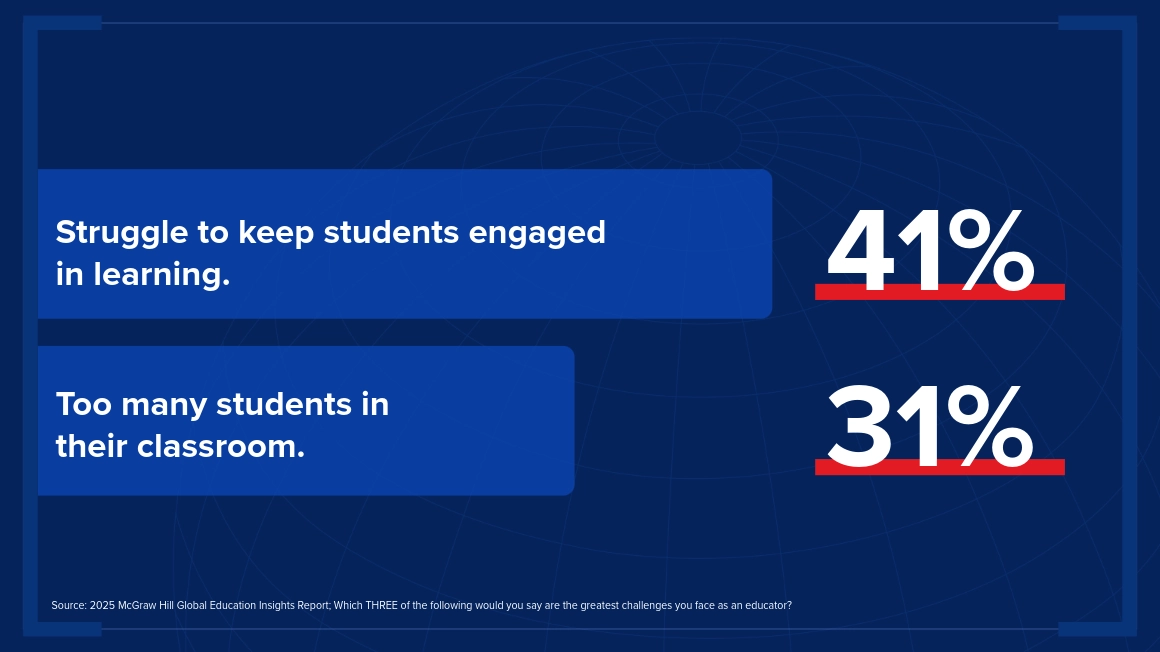 Struggle to keep students engaged in learning.

41%

Too many students in their classroom.

31%

Source: 2025 McGraw Hill Global Education Insights Report; Which THREE of the following would you say are the greatest challenges you face as an educator?